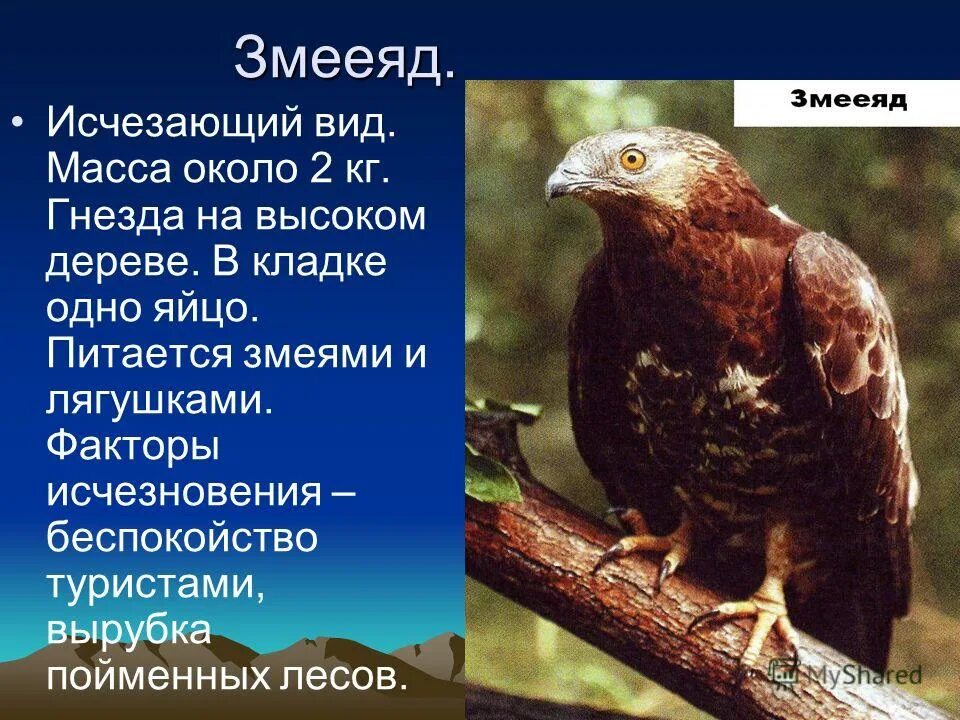 Змееяд.

• Исчезающий вид. Масса около 2 кг. Гнезда на высоком дереве. В кладке одно яйцо. Питается змеями и лягушками. Факторы исчезновения – беспокойство туристами, вырубка пойменных лесов.

Змееяд

MyShared